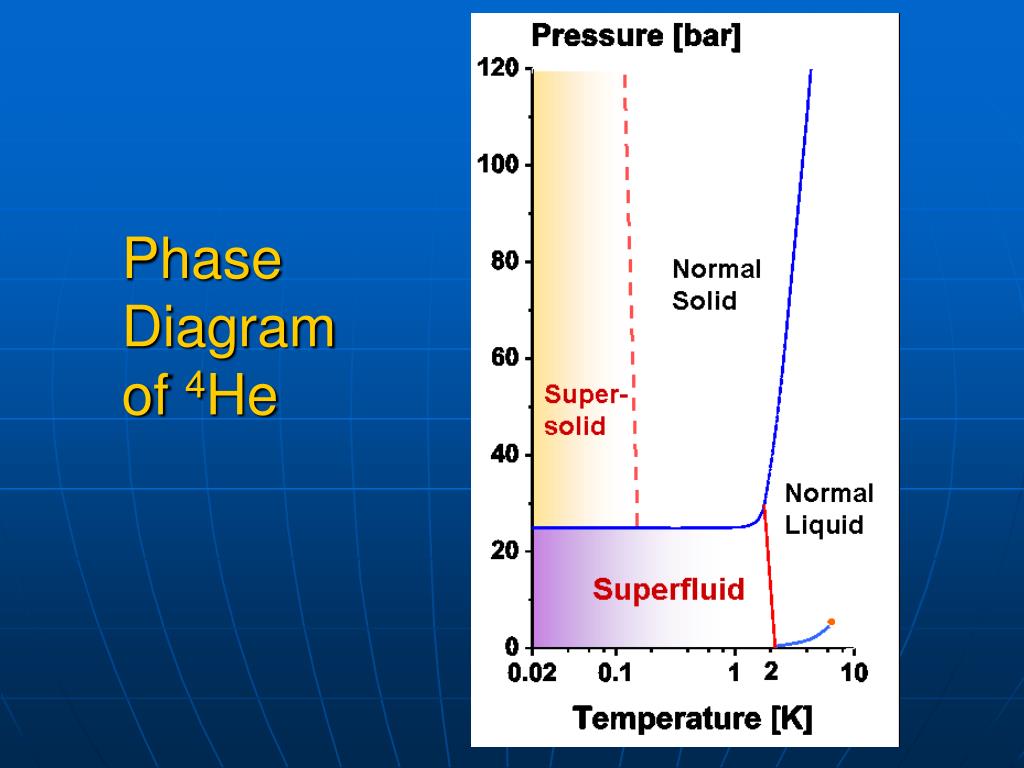 Phase Diagram of $^4$He

Pressure [bar]

120
100
80
60
40
20
0

Normal Solid

Super-solid

Normal Liquid

Superfluid

0.02 0.1 1 2 10

Temperature [K]